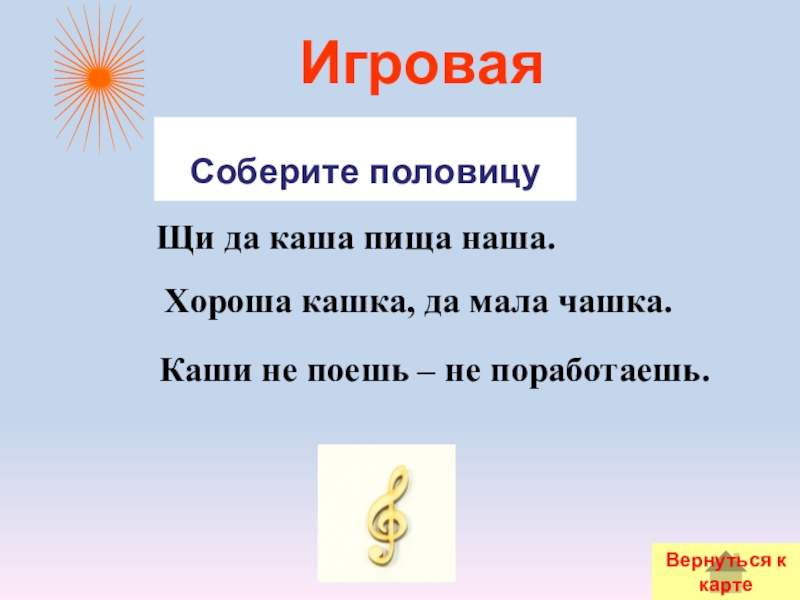 Игровая

Соберите половицу

Щи да каша пища наша.

Хороша кашка, да мала чашка.

Каши не поешь – не поработаешь.

Вернуться к карте